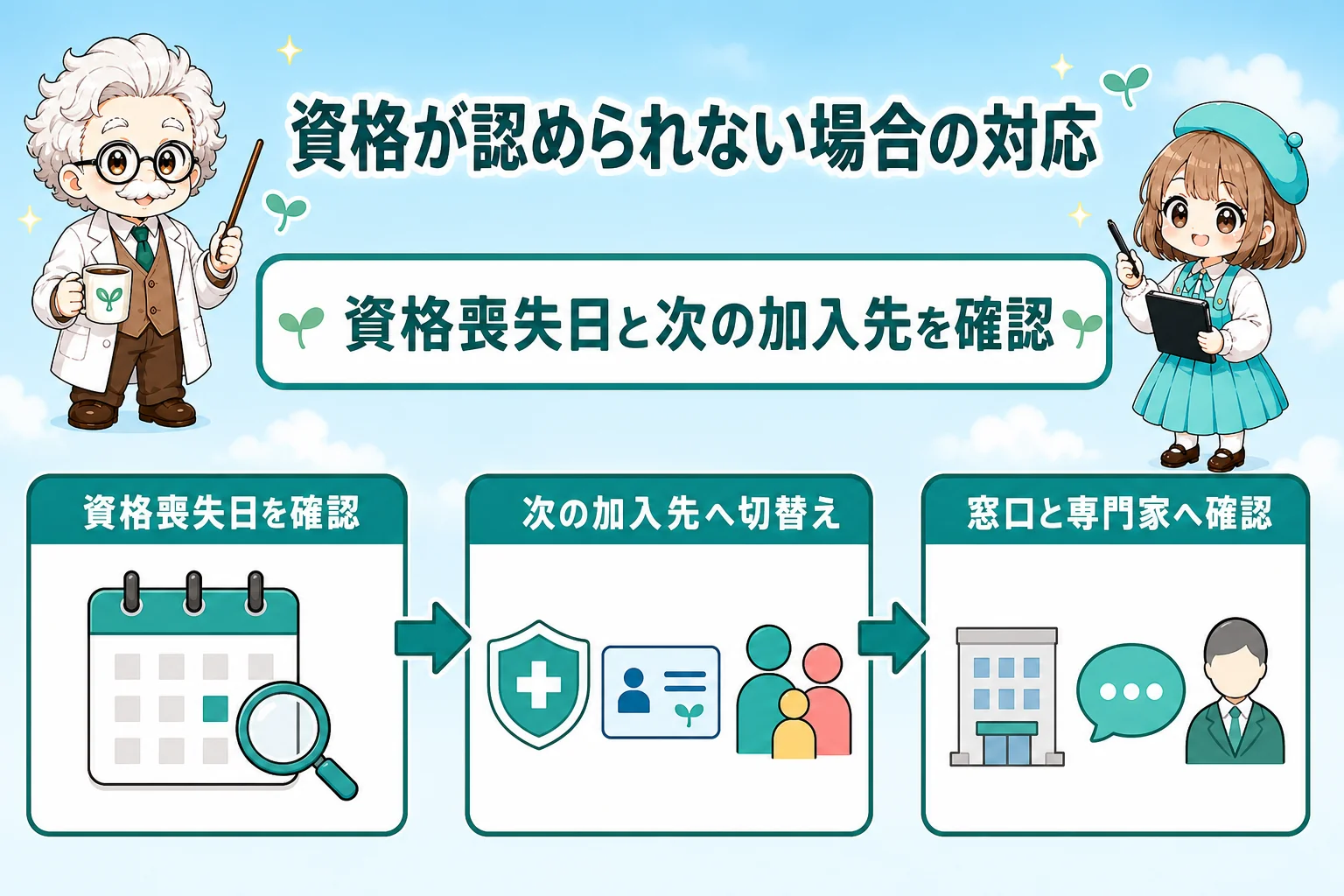 資格が認められない場合の対応

資格喪失日と次の加入先を確認

資格喪失日を確認

次の加入先へ切替え

窓口と専門家へ確認